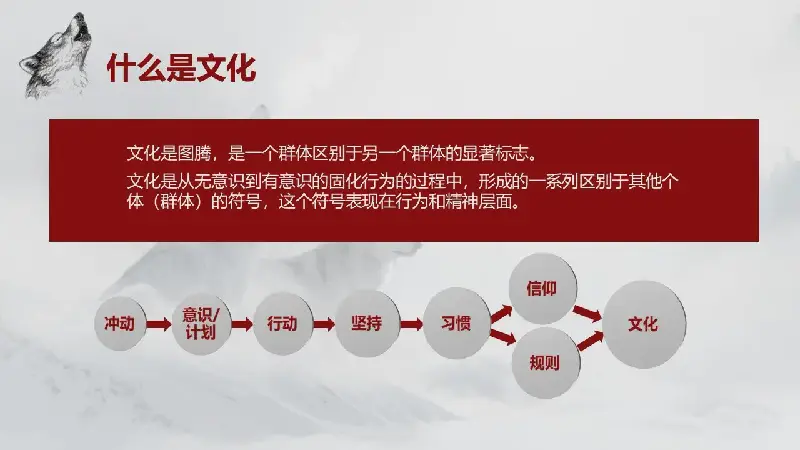 什么是文化

文化是图腾，是一个群体区别于另一个群体的显著标志。

文化是从无意识到有意识的固化行为的过程中，形成的一系列区别于其他个体（群体）的符号，这个符号表现在行为和精神层面。

冲动

意识/计划

行动

坚持

习惯

信仰

规则

文化